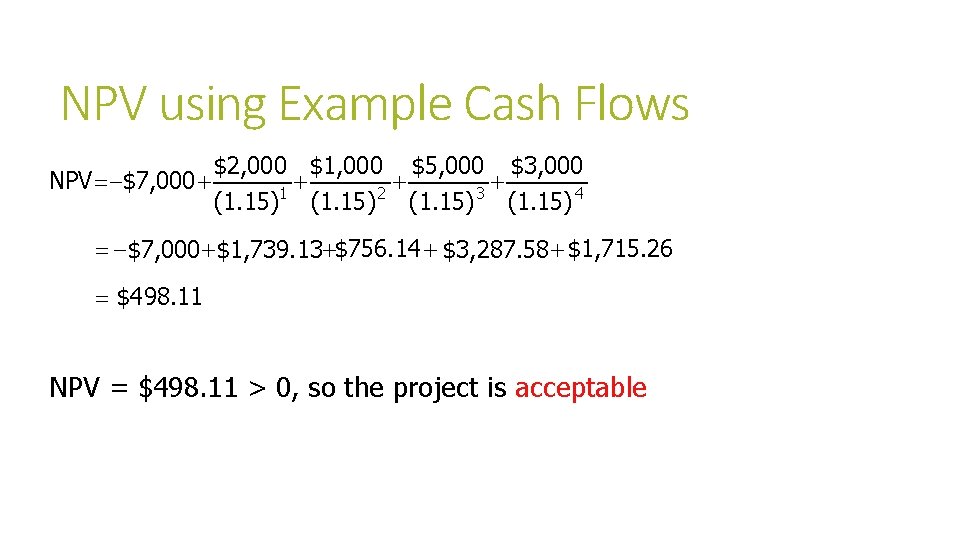 NPV using Example Cash Flows

$NPV = -\$7,000 + \frac{\$2,000}{(1.15)^1} + \frac{\$1,000}{(1.15)^2} + \frac{\$5,000}{(1.15)^3} + \frac{\$3,000}{(1.15)^4}$

$= -\$7,000 + \$1,739.13 + \$756.14 + \$3,287.58 + \$1,715.26$

$= \$498.11$

NPV = \$498.11 > 0, so the project is acceptable